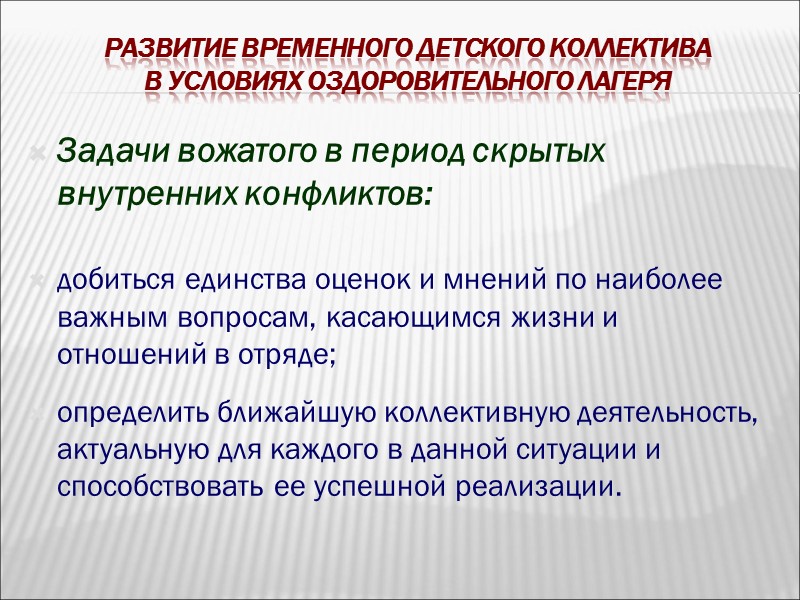 РАЗВИТИЕ ВРЕМЕННОГО ДЕТСКОГО КОЛЛЕКТИВА В УСЛОВИЯХ ОЗДОРОВИТЕЛЬНОГО ЛАГЕРЯ

Задачи вожатого в период скрытых внутренних конфликтов:

добиться единства оценок и мнений по наиболее важным вопросам, касающимся жизни и отношений в отряде;

определить ближайшую коллективную деятельность, актуальную для каждого в данной ситуации и способствовать ее успешной реализации.